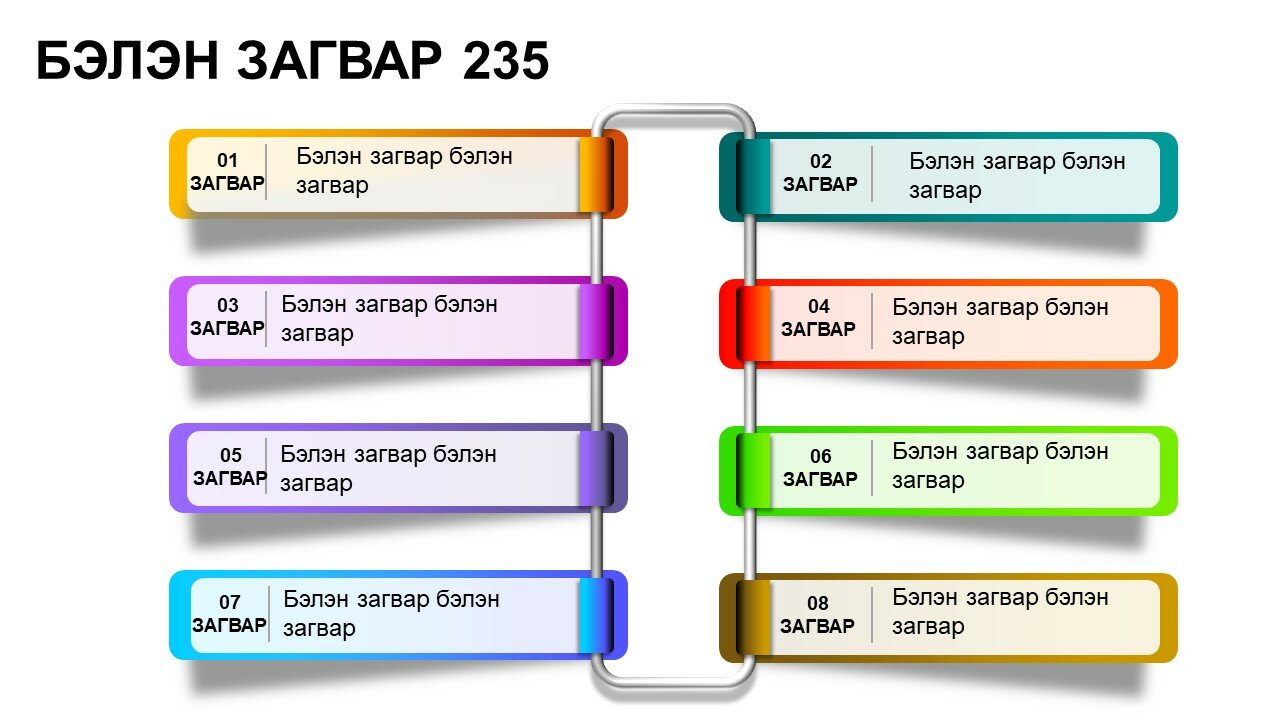 БЭЛЭН ЗАГВАР 235

01
ЗАГВАР
Бэлэн загвар бэлэн загвар

02
ЗАГВАР
Бэлэн загвар бэлэн загвар

03
ЗАГВАР
Бэлэн загвар бэлэн загвар

04
ЗАГВАР
Бэлэн загвар бэлэн загвар

05
ЗАГВАР
Бэлэн загвар бэлэн загвар

06
ЗАГВАР
Бэлэн загвар бэлэн загвар

07
ЗАГВАР
Бэлэн загвар бэлэн загвар

08
ЗАГВАР
Бэлэн загвар бэлэн загвар